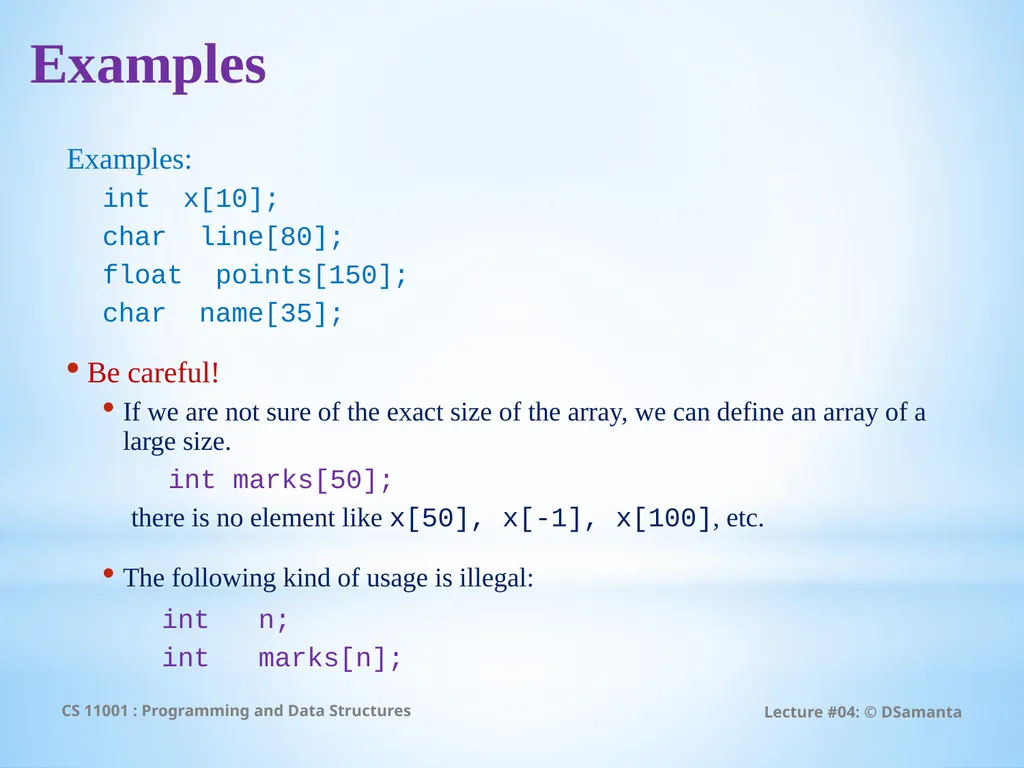 Examples

Examples:
int x[10];
char line[80];
float points[150];
char name[35];

• Be careful!

• If we are not sure of the exact size of the array, we can define an array of a large size.

int marks[50];

there is no element like x[50], x[-1], x[100], etc.

• The following kind of usage is illegal:

int n;
int marks[n];

CS 11001 : Programming and Data Structures

Lecture #04: © DSamanta